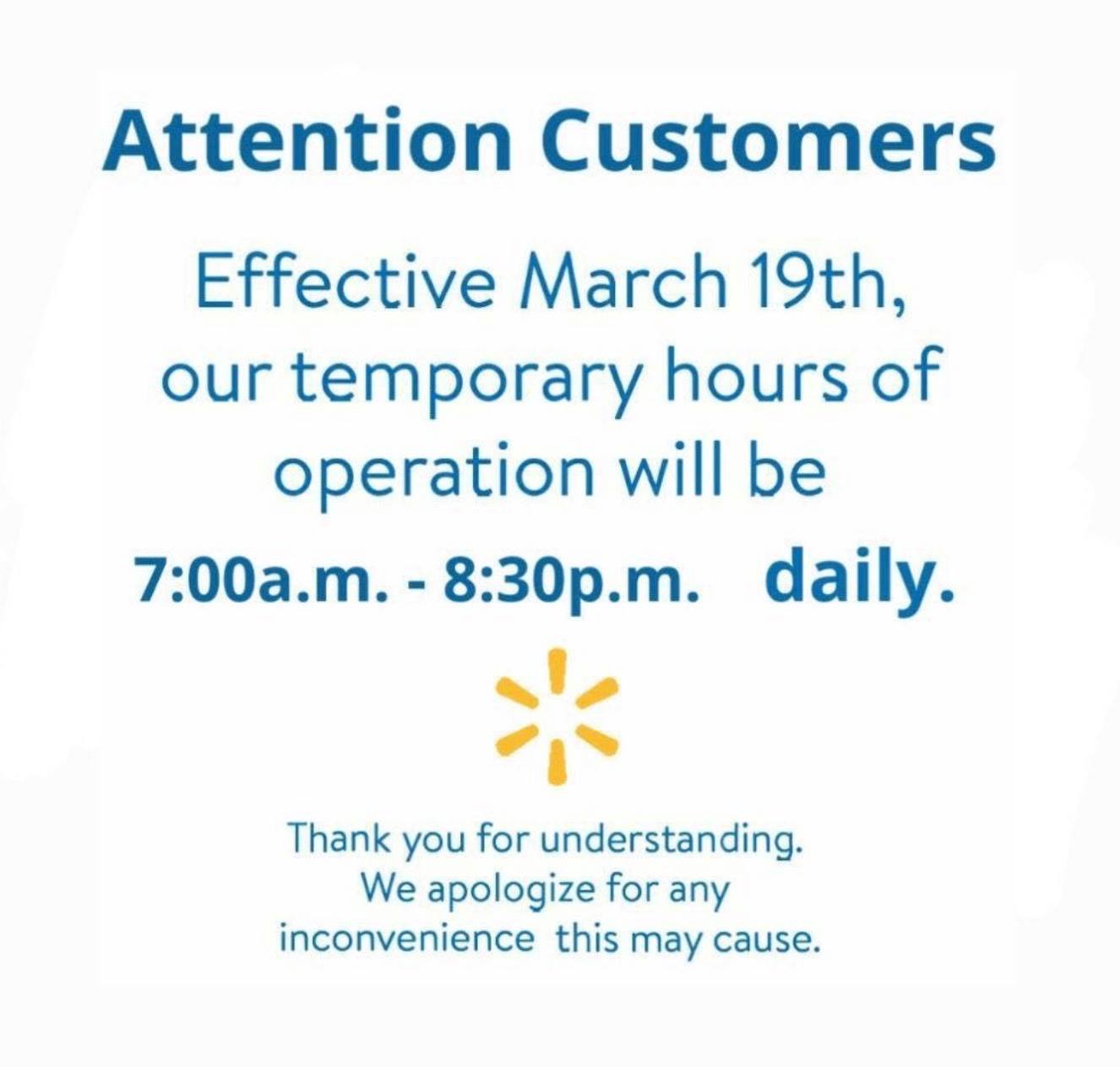 Attention Customers

Effective March 19th, our temporary hours of operation will be 7:00a.m. - 8:30p.m. daily.

Thank you for understanding. We apologize for any inconvenience this may cause.